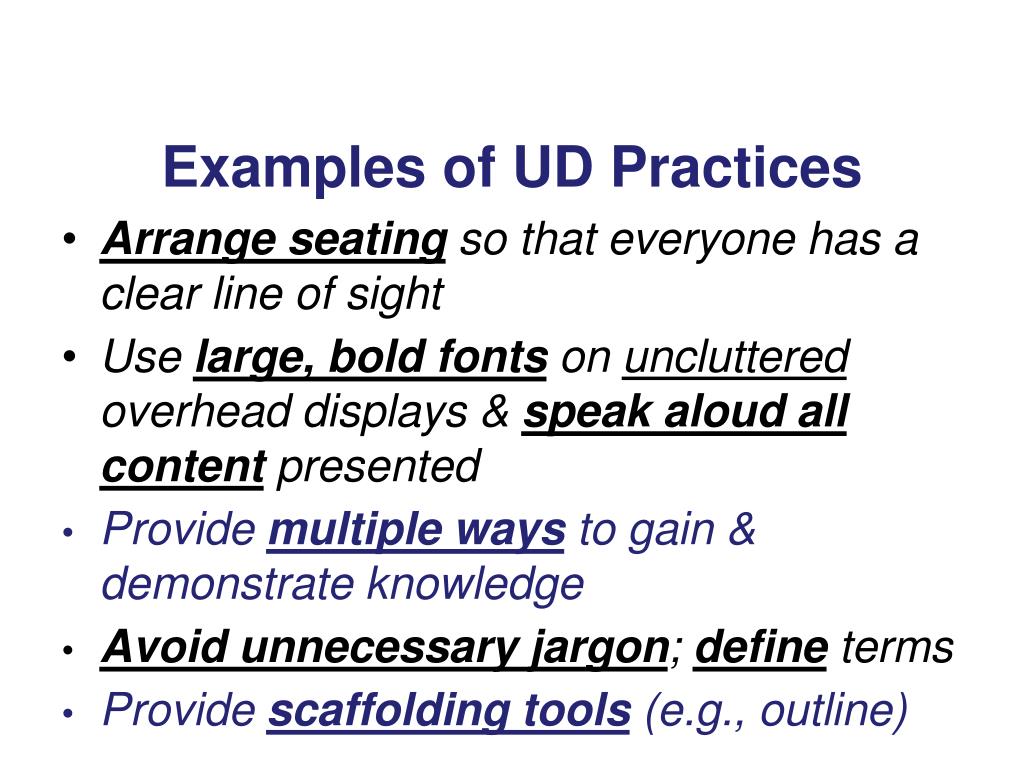 Examples of UD Practices

• Arrange seating so that everyone has a clear line of sight
• Use large, bold fonts on uncluttered overhead displays & speak aloud all content presented
• Provide multiple ways to gain & demonstrate knowledge
• Avoid unnecessary jargon; define terms
• Provide scaffolding tools (e.g., outline)